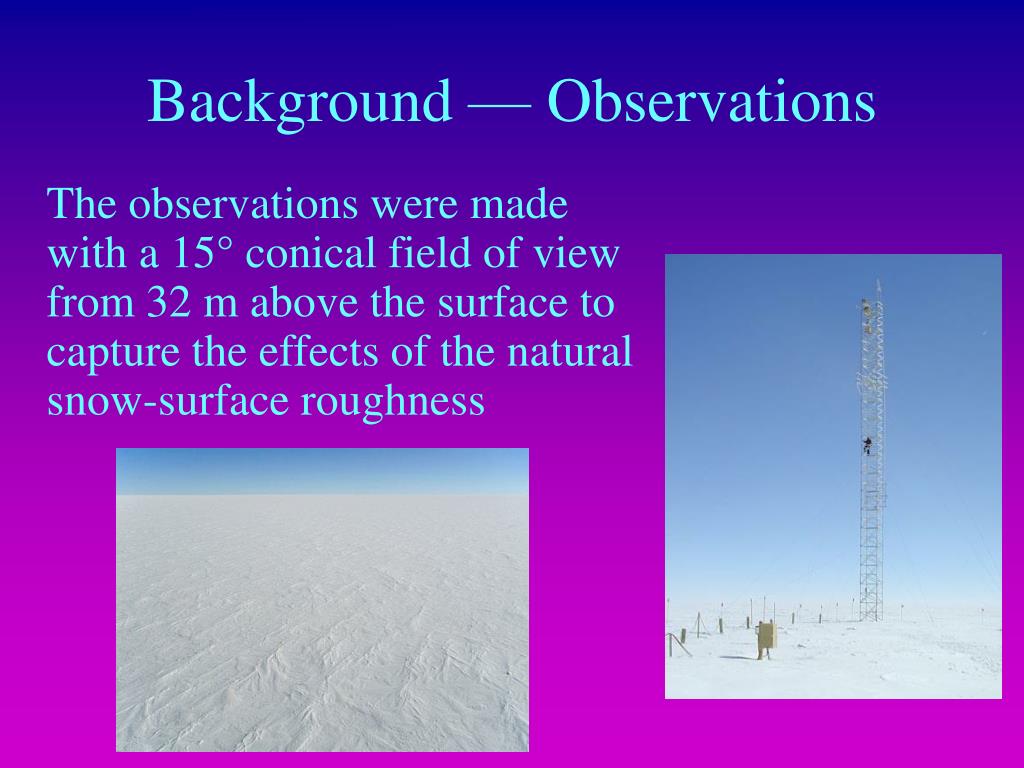 Background — Observations

The observations were made with a 15° conical field of view from 32 m above the surface to capture the effects of the natural snow-surface roughness